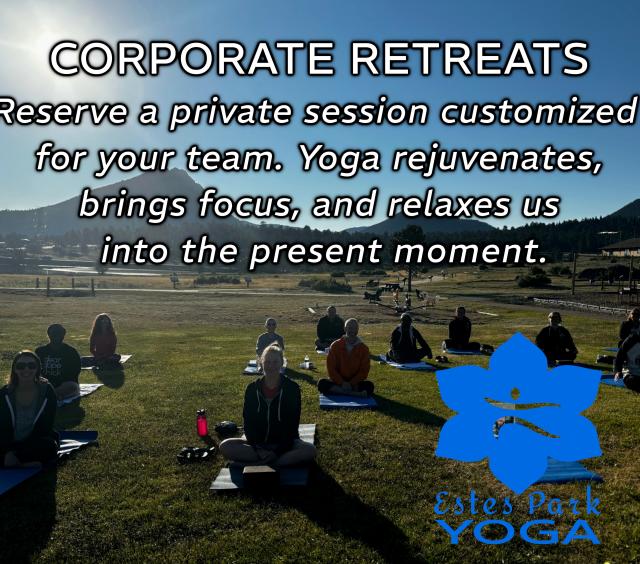 CORPORATE RETREATS
Reserve a private session customized for your team. Yoga rejuvenates, brings focus, and relaxes us into the present moment.

Estes Park
YOGA